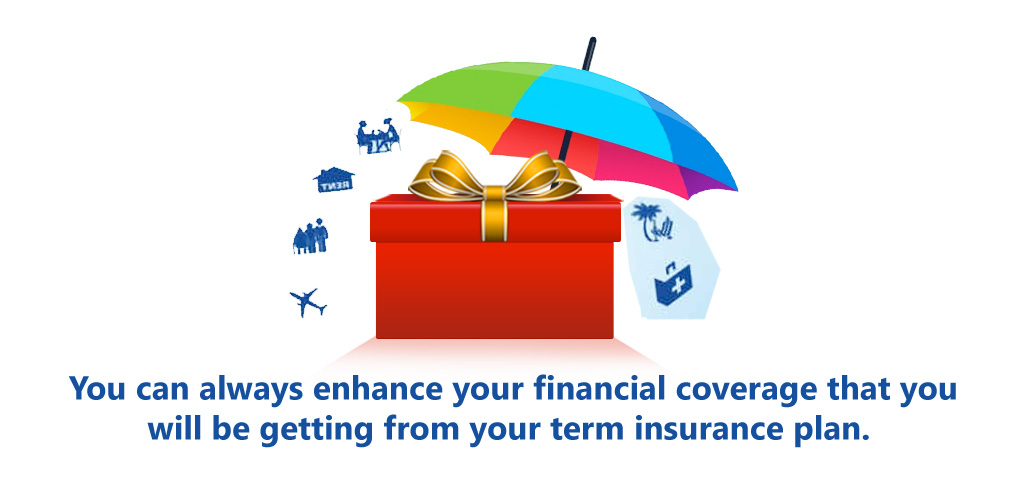 RENT

You can always enhance your financial coverage that you will be getting from your term insurance plan.